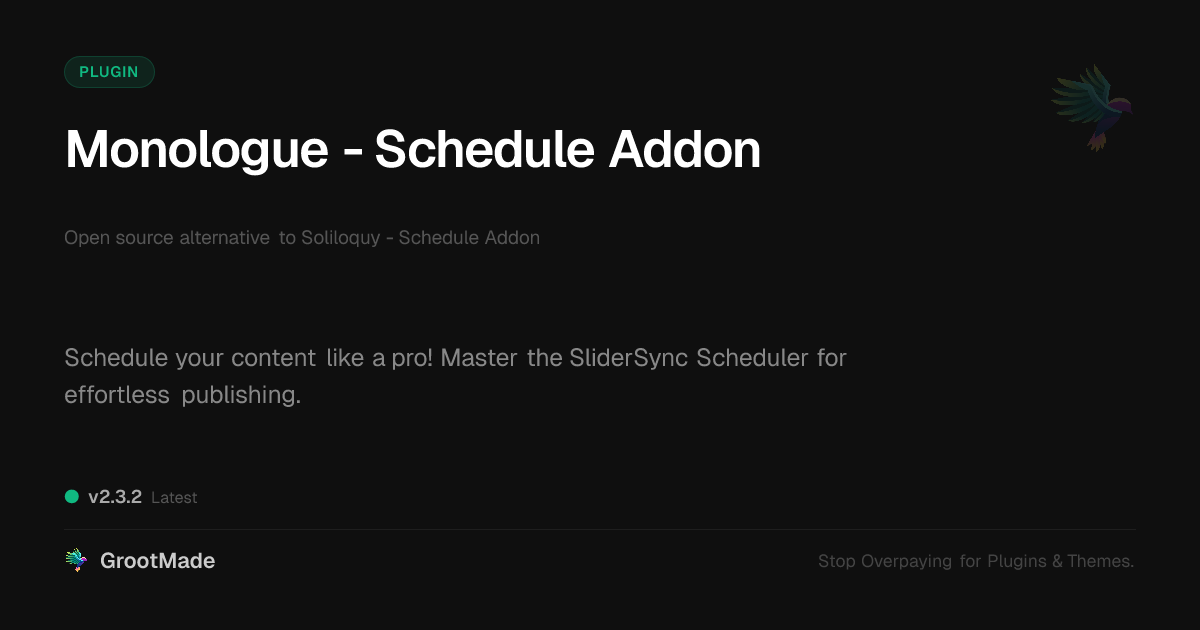 PLUGIN

Monologue - Schedule Addon

Open source alternative to Soliloquy - Schedule Addon

Schedule your content like a pro! Master the SliderSync Scheduler for effortless publishing.

v2.3.2 Latest

GrootMade

Stop Overpaying for Plugins & Themes.